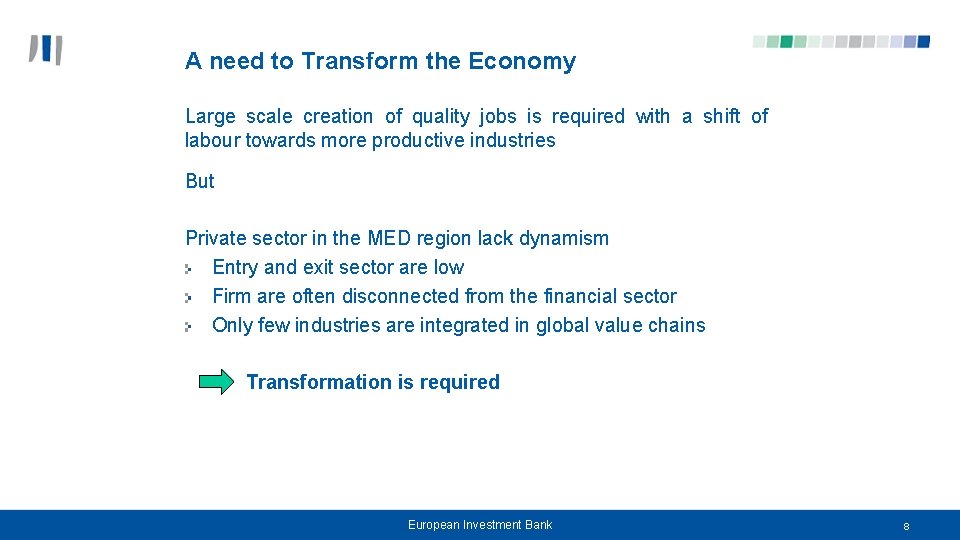 A need to Transform the Economy

Large scale creation of quality jobs is required with a shift of labour towards more productive industries

But

Private sector in the MED region lack dynamism
Entry and exit sector are low
Firm are often disconnected from the financial sector
Only few industries are integrated in global value chains

Transformation is required

European Investment Bank

8